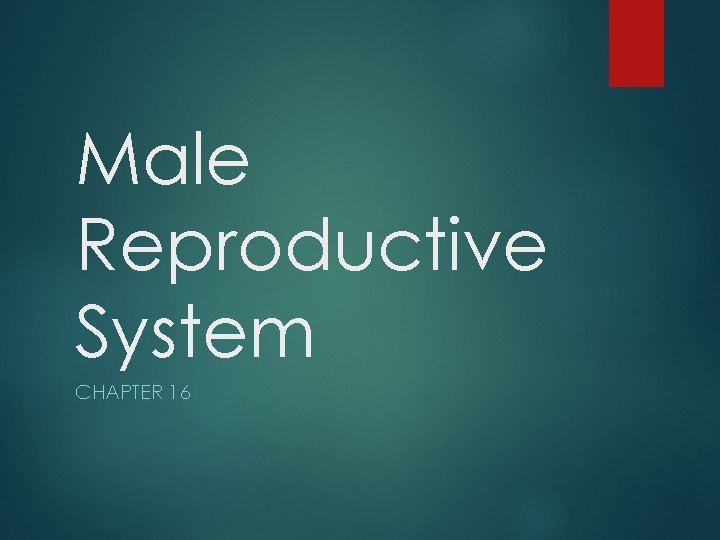 Male Reproductive System

CHAPTER 16